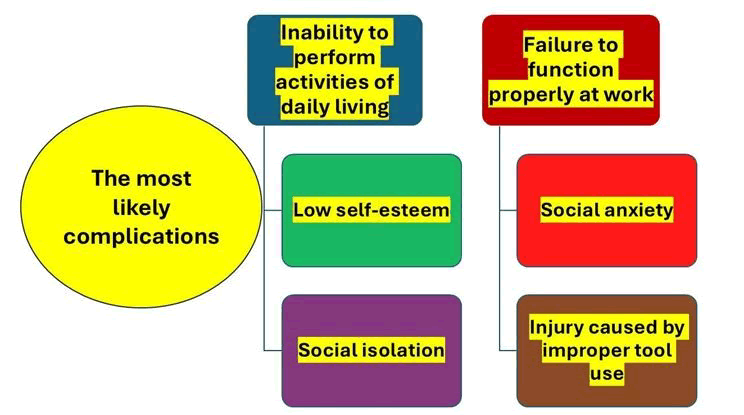 The most likely complications

Inability to perform activities of daily living

Low self-esteem

Social isolation

Failure to function properly at work

Social anxiety

Injury caused by improper tool use